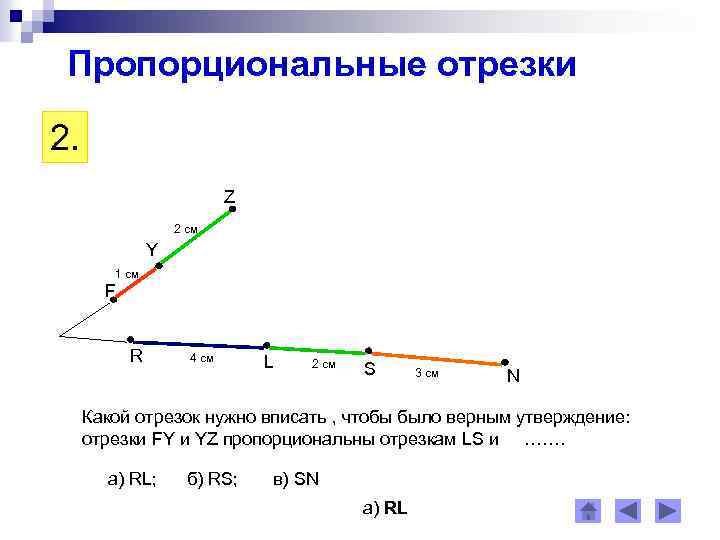 Пропорциональные отрезки

2.

Z
2 см
Y
1 см
F
R
4 см
L
2 см
S
3 см
N

Какой отрезок нужно вписать , чтобы было верным утверждение: отрезки FY и YZ пропорциональны отрезкам LS и .......

а) RL;   б) RS;   в) SN

а) RL